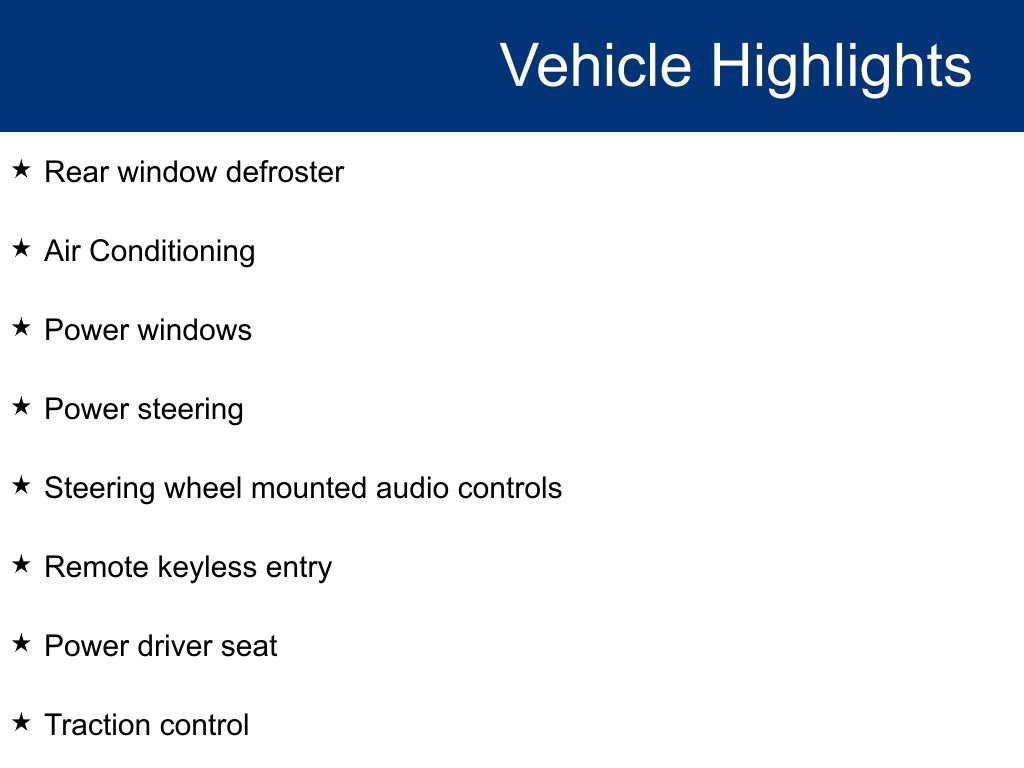 Vehicle Highlights

★ Rear window defroster

★ Air Conditioning

★ Power windows

★ Power steering

★ Steering wheel mounted audio controls

★ Remote keyless entry

★ Power driver seat

★ Traction control